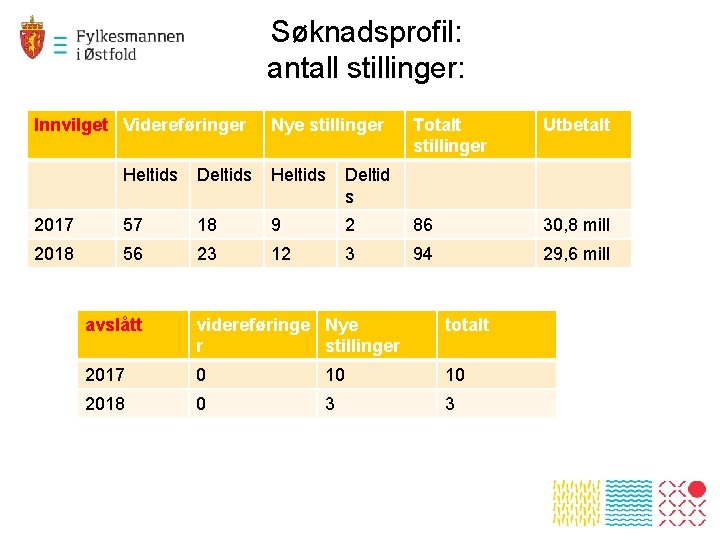 Fylkesmannen i Østfold

Søknadsprofil:
antall stillinger:

| Innvilget | Videreføringer | | Nye stillinger | | Totalt stillinger | Utbetalt |
|---|---|---|---|---|---|---|
| | Heltids | Deltids | Heltids | Deltids | | |
| 2017 | 57 | 18 | 9 | 2 | 86 | 30,8 mill |
| 2018 | 56 | 23 | 12 | 3 | 94 | 29,6 mill |

| avslått | videreføringer | Nye stillinger | totalt |
|---|---|---|---|
| 2017 | 0 | 10 | 10 |
| 2018 | 0 | 3 | 3 |